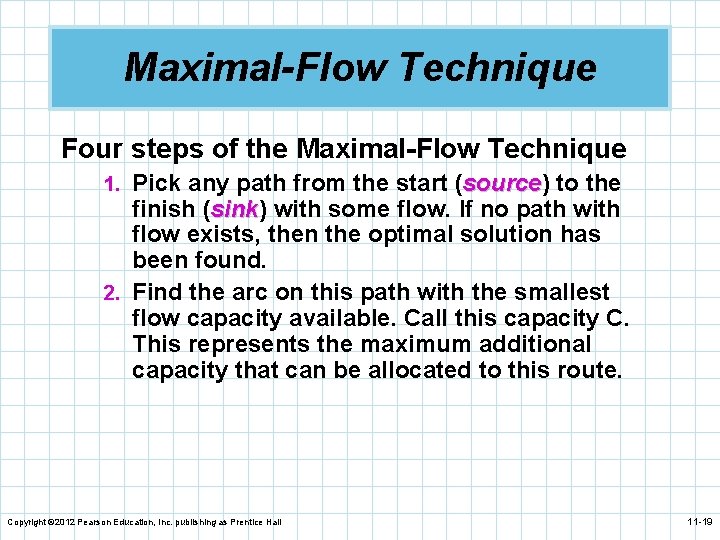 Maximal-Flow Technique

Four steps of the Maximal-Flow Technique

1. Pick any path from the start (source) to the finish (sink) with some flow. If no path with flow exists, then the optimal solution has been found.

2. Find the arc on this path with the smallest flow capacity available. Call this capacity C. This represents the maximum additional capacity that can be allocated to this route.

Copyright ©2012 Pearson Education, Inc. publishing as Prentice Hall

11-19